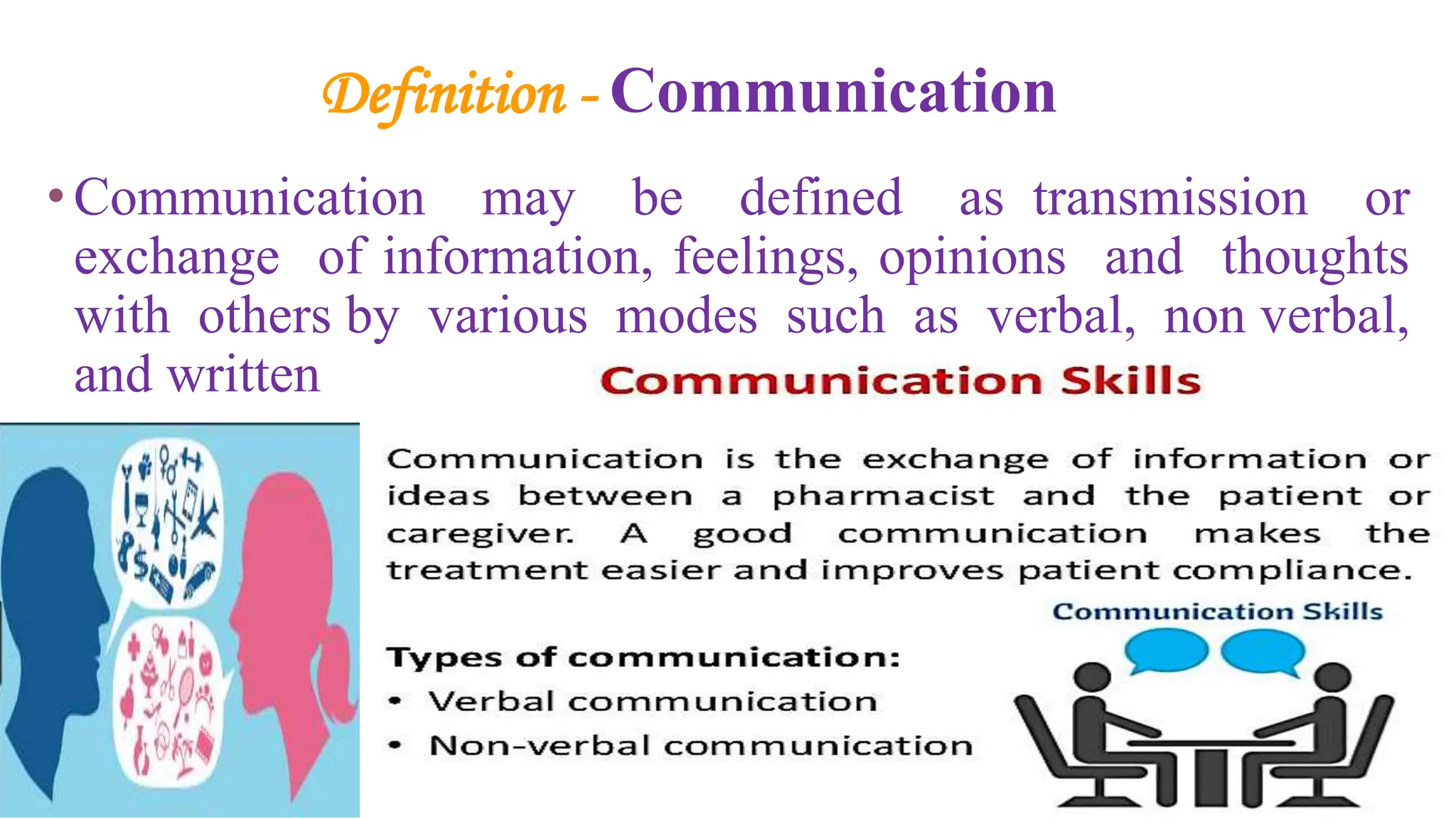 Definition - Communication

• Communication may be defined as transmission or exchange of information, feelings, opinions and thoughts with others by various modes such as verbal, non verbal, and written

Communication Skills

Communication is the exchange of information or ideas between a pharmacist and the patient or caregiver. A good communication makes the treatment easier and improves patient compliance.

Communication Skills

Types of communication:
• Verbal communication
• Non-verbal communication